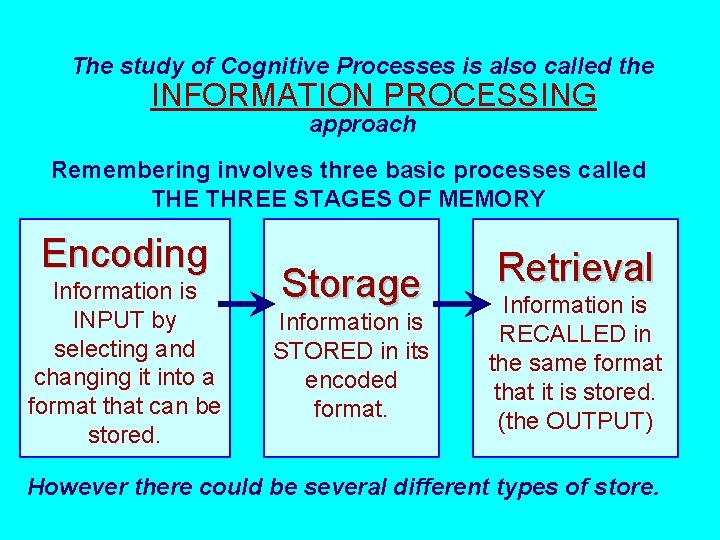 The study of Cognitive Processes is also called the
INFORMATION PROCESSING
approach

Remembering involves three basic processes called
THE THREE STAGES OF MEMORY

Encoding
Information is INPUT by selecting and changing it into a format that can be stored.

Storage
Information is STORED in its encoded format.

Retrieval
Information is RECALLED in the same format that it is stored. (the OUTPUT)

However there could be several different types of store.